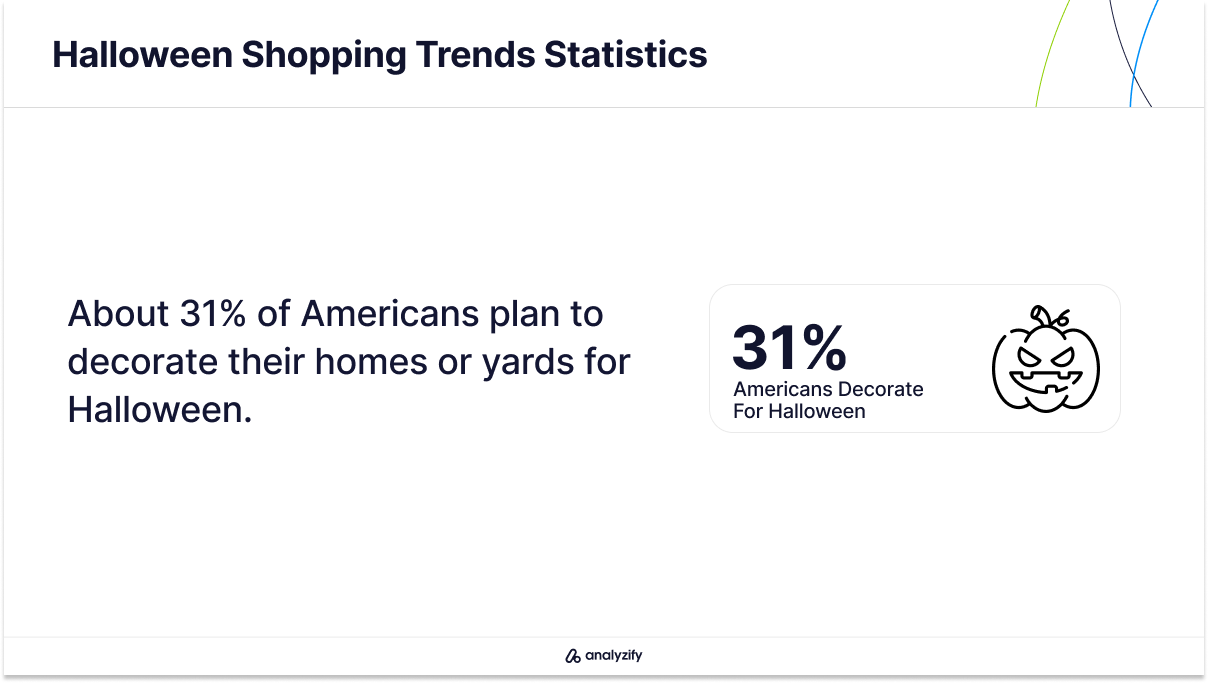 Halloween Shopping Trends Statistics

About 31% of Americans plan to decorate their homes or yards for Halloween.

31%
Americans Decorate
For Halloween

analyzify